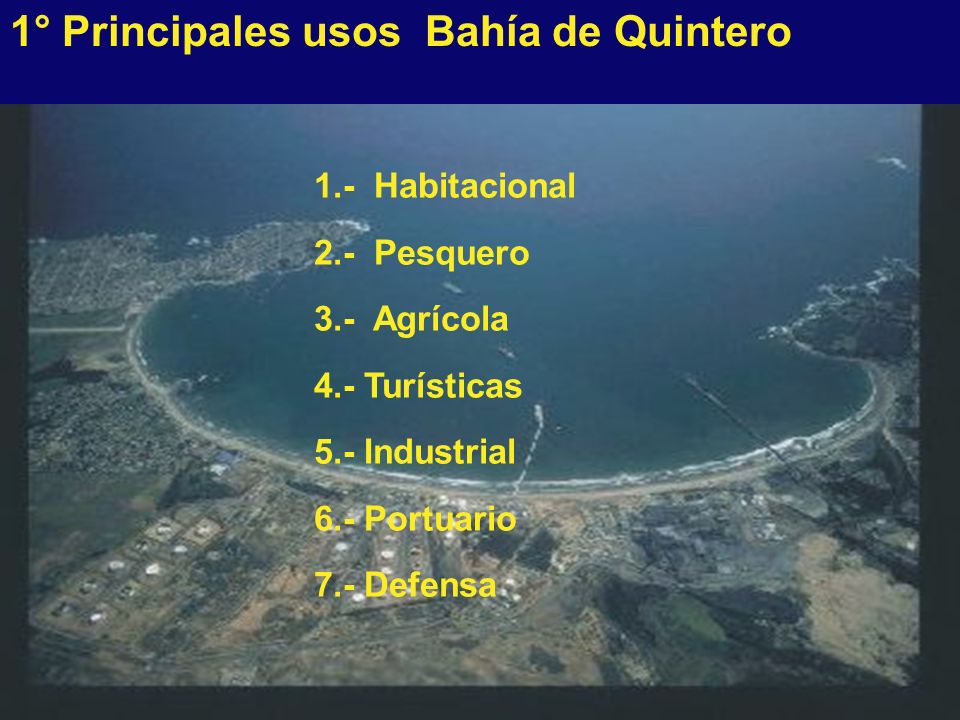 1° Principales usos  Bahía de Quintero

1.- Habitacional

2.- Pesquero

3.- Agrícola

4.- Turísticas

5.- Industrial

6.- Portuario

7.- Defensa